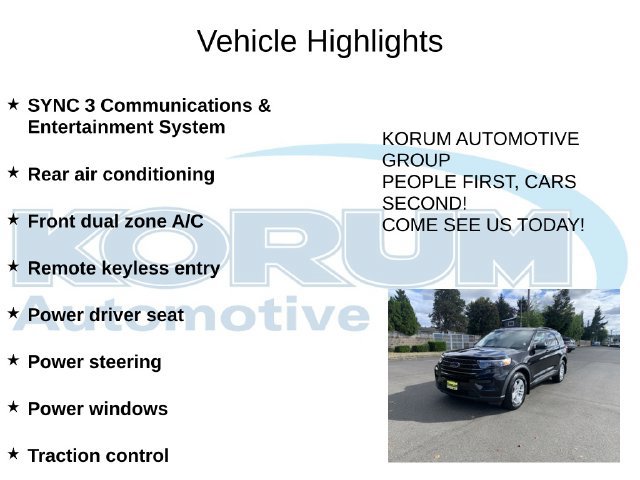 Vehicle Highlights

★ SYNC 3 Communications & Entertainment System

★ Rear air conditioning

★ Front dual zone A/C

★ Remote keyless entry

★ Power driver seat

★ Power steering

★ Power windows

★ Traction control

KORUM AUTOMOTIVE GROUP
PEOPLE FIRST, CARS SECOND!
COME SEE US TODAY!

KORUM
Automotive